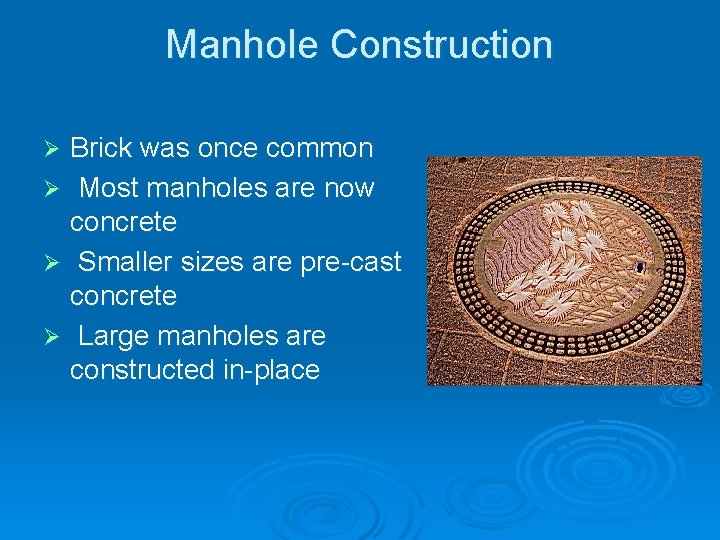 Manhole Construction

➢ Brick was once common
➢ Most manholes are now concrete
➢ Smaller sizes are pre-cast concrete
➢ Large manholes are constructed in-place